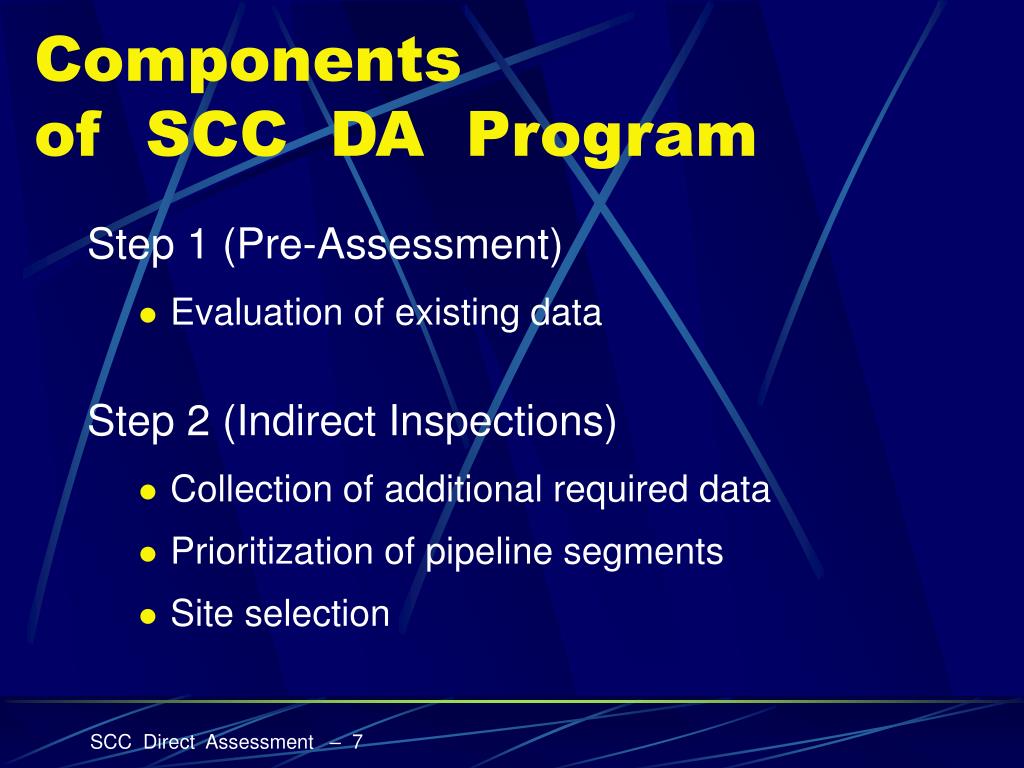 Components of SCC DA Program

Step 1 (Pre-Assessment)

- Evaluation of existing data

Step 2 (Indirect Inspections)

- Collection of additional required data
- Prioritization of pipeline segments
- Site selection

SCC Direct Assessment – 7